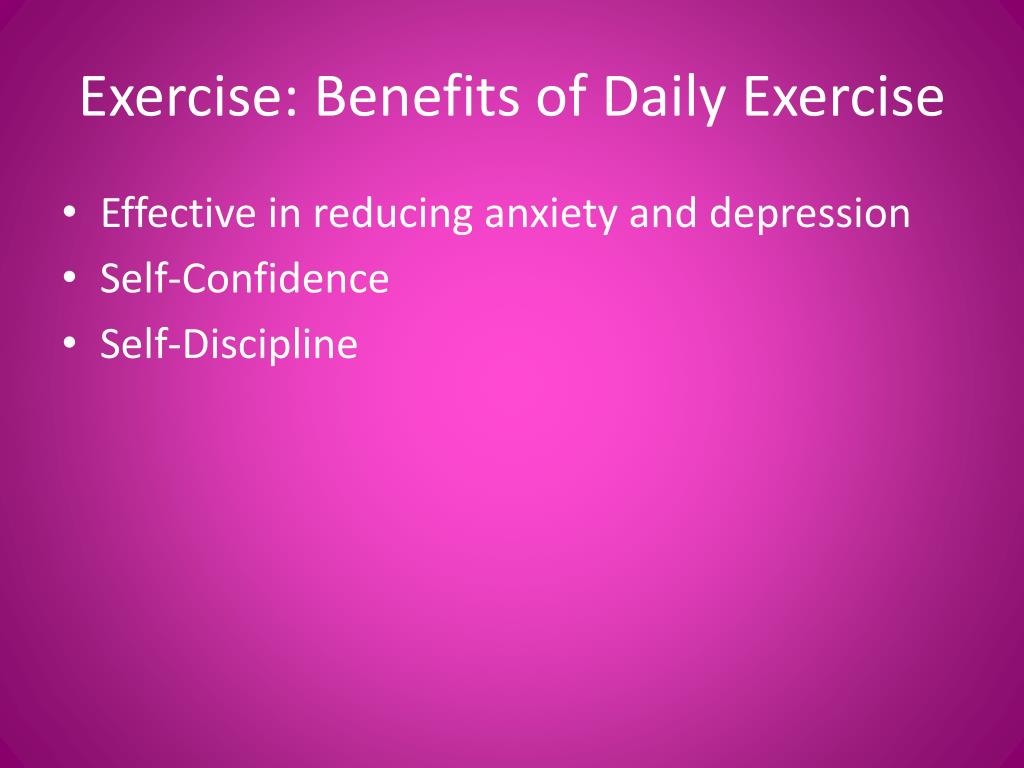 Exercise: Benefits of Daily Exercise

• Effective in reducing anxiety and depression
• Self-Confidence
• Self-Discipline